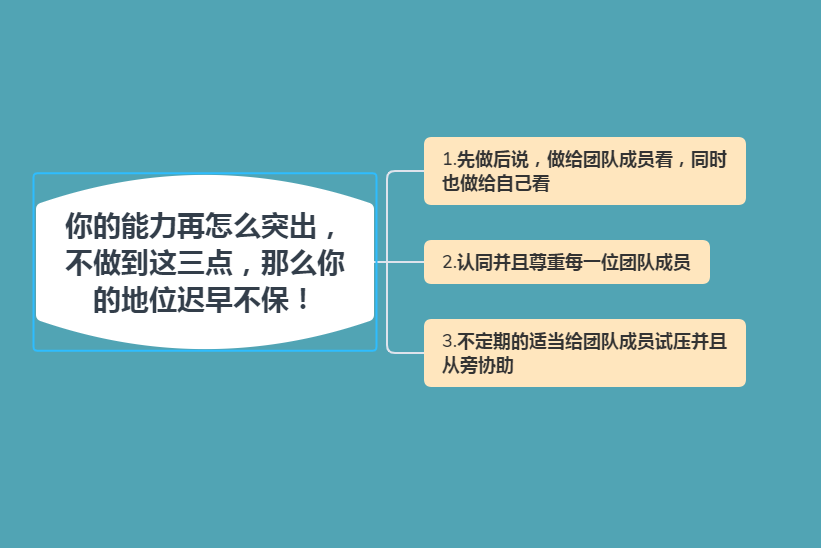 你的能力再怎么突出，不做到这三点，那么你的地位迟早不保！

1.先做后说，做给团队成员看，同时也做给自己看

2.认同并且尊重每一位团队成员

3.不定期的适当给团队成员试压并且从旁协助